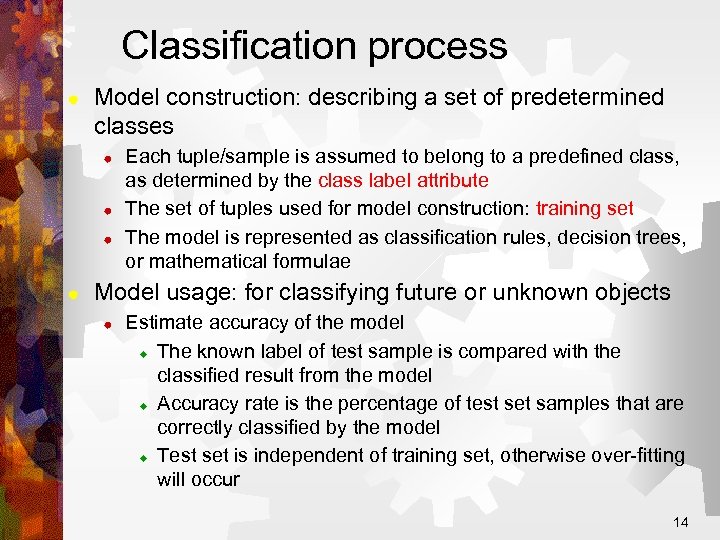 Classification process

Model construction: describing a set of predetermined classes

Each tuple/sample is assumed to belong to a predefined class, as determined by the class label attribute

The set of tuples used for model construction: training set

The model is represented as classification rules, decision trees, or mathematical formulae

Model usage: for classifying future or unknown objects

Estimate accuracy of the model

The known label of test sample is compared with the classified result from the model

Accuracy rate is the percentage of test set samples that are correctly classified by the model

Test set is independent of training set, otherwise over-fitting will occur

14